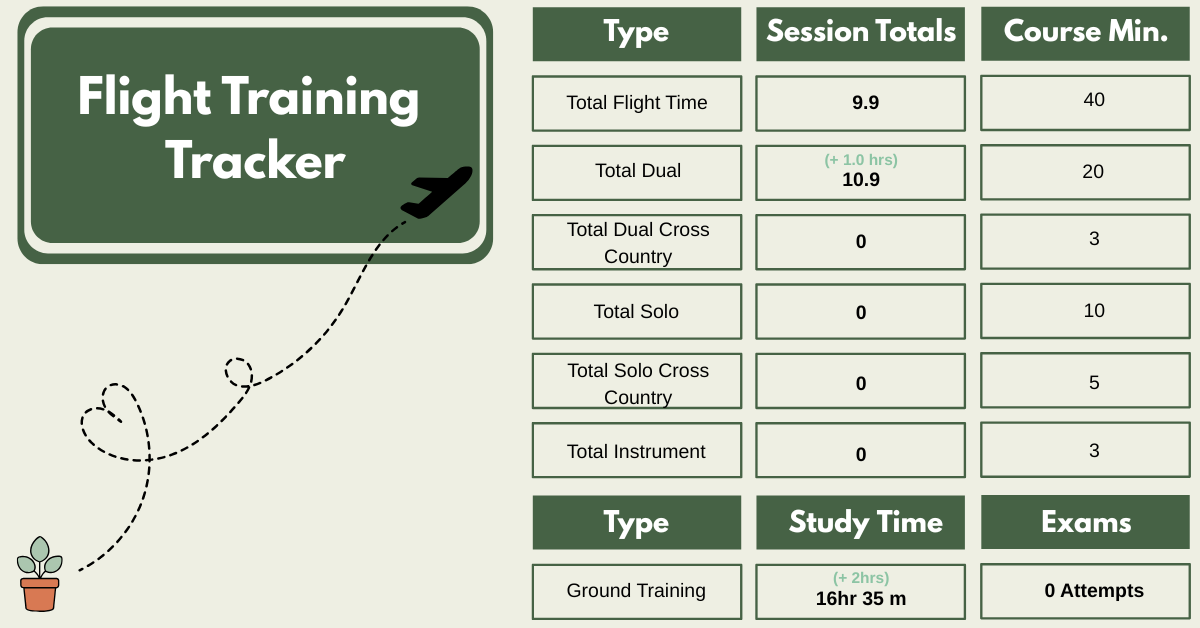 Flight Training Tracker

| Type | Session Totals | Course Min. |
|---|---|---|
| Total Flight Time | 9.9 | 40 |
| Total Dual | (+ 1.0 hrs) 10.9 | 20 |
| Total Dual Cross Country | 0 | 3 |
| Total Solo | 0 | 10 |
| Total Solo Cross Country | 0 | 5 |
| Total Instrument | 0 | 3 |

| Type | Study Time | Exams |
|---|---|---|
| Ground Training | (+ 2hrs) 16hr 35 m | 0 Attempts |